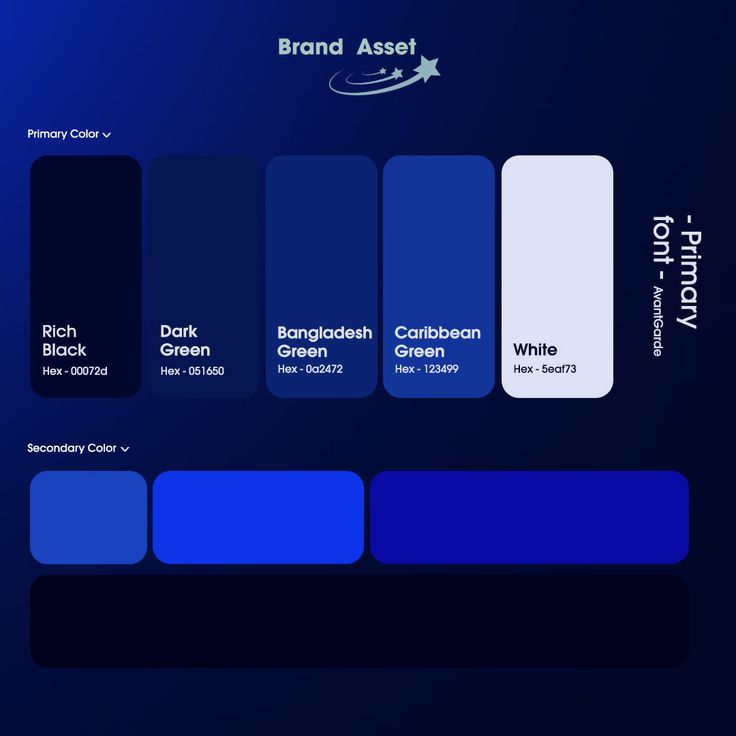 Brand Asset

Primary Color

Rich Black
Hex - 00072d

Dark Green
Hex - 051650

Bangladesh Green
Hex - 0a2472

Caribbean Green
Hex - 123499

White
Hex - 5eaf73

- Primary font -
AvantGarde

Secondary Color